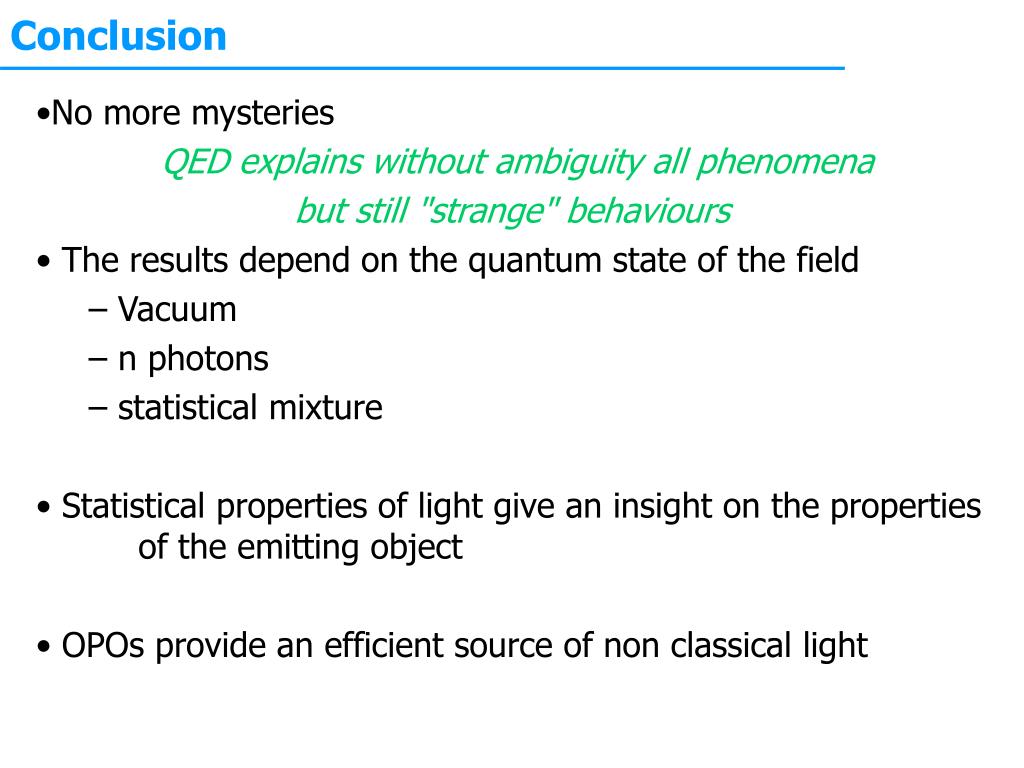 Conclusion

•No more mysteries

QED explains without ambiguity all phenomena

but still "strange" behaviours

• The results depend on the quantum state of the field

– Vacuum

– n photons

– statistical mixture

• Statistical properties of light give an insight on the properties of the emitting object

• OPOs provide an efficient source of non classical light